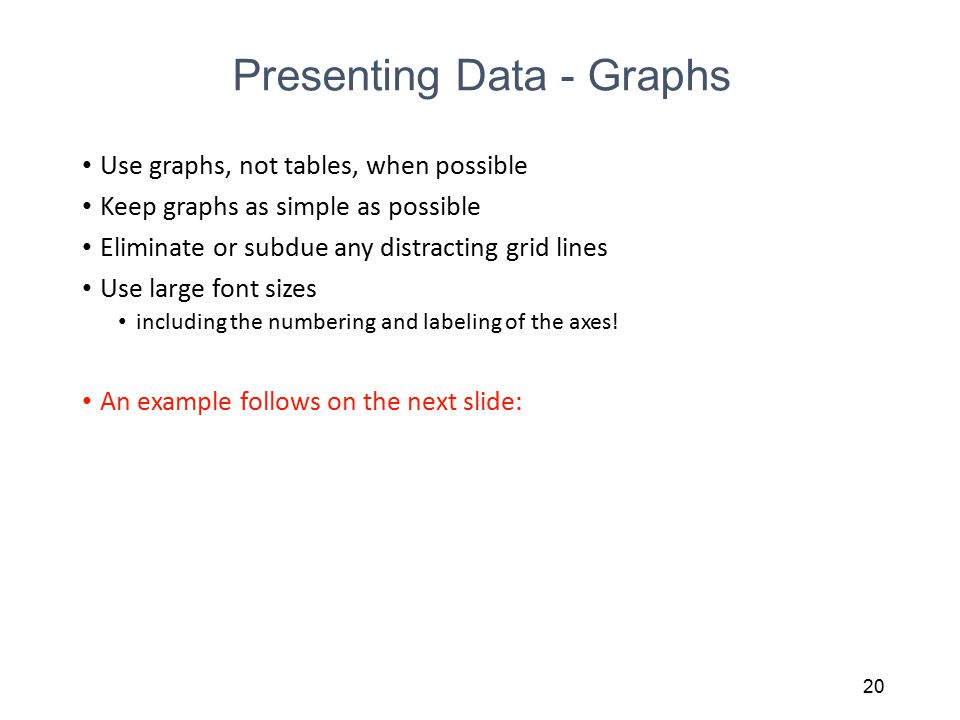 Presenting Data - Graphs

• Use graphs, not tables, when possible
• Keep graphs as simple as possible
• Eliminate or subdue any distracting grid lines
• Use large font sizes
  • including the numbering and labeling of the axes!

• An example follows on the next slide:

20